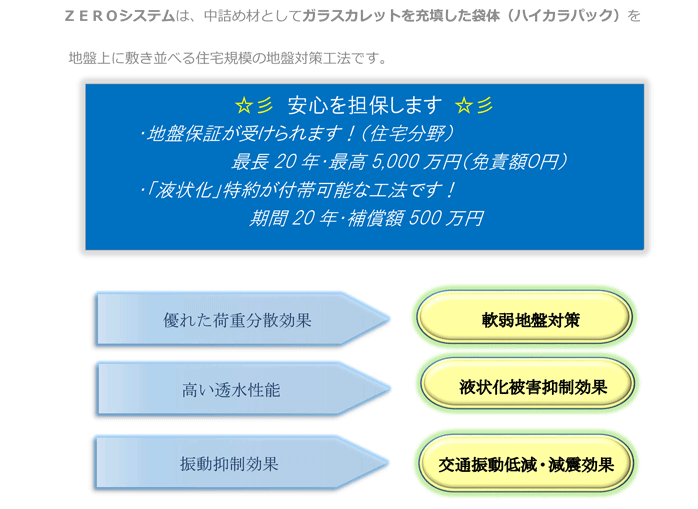 ＺＥＲＯシステムは、中詰め材としてガラスカレットを充填した袋体（ハイカラパック）を

地盤上に敷き並べる住宅規模の地盤対策工法です。

☆彡 安心を担保します ☆彡

・地盤保証が受けられます！（住宅分野）
最長 20 年・最高 5,000 万円（免責額0円）

・「液状化」特約が付帯可能な工法です！
期間 20 年・補償額 500 万円

優れた荷重分散効果

軟弱地盤対策

高い透水性能

液状化被害抑制効果

振動抑制効果

交通振動低減・減震効果